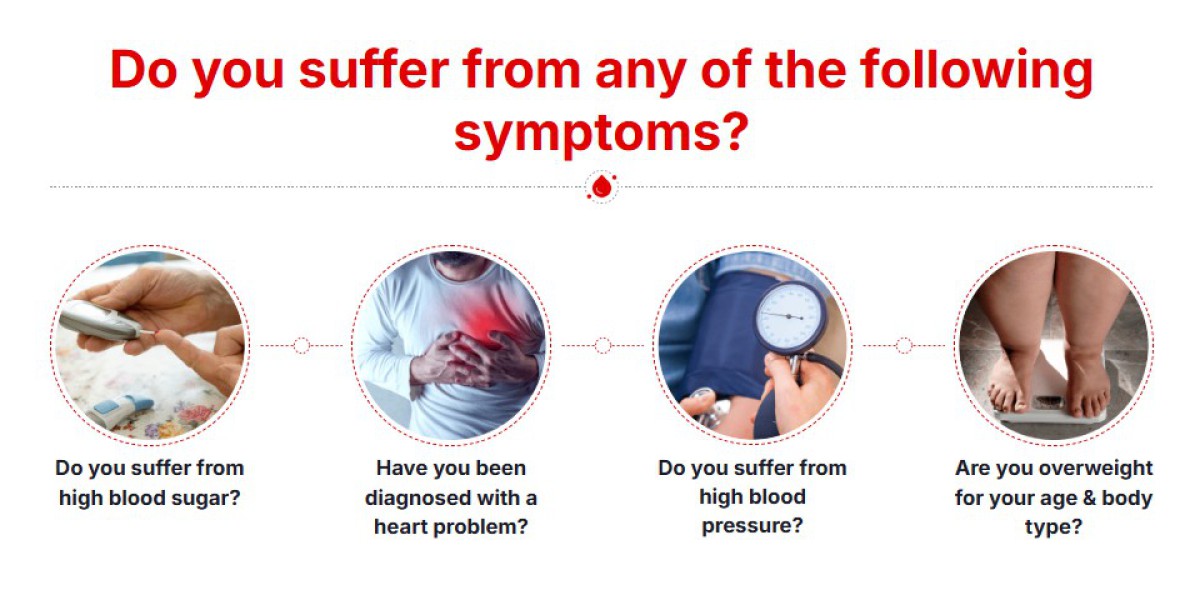 Do you suffer from any of the following symptoms?

Do you suffer from high blood sugar?

Have you been diagnosed with a heart problem?

Do you suffer from high blood pressure?

Are you overweight for your age & body type?